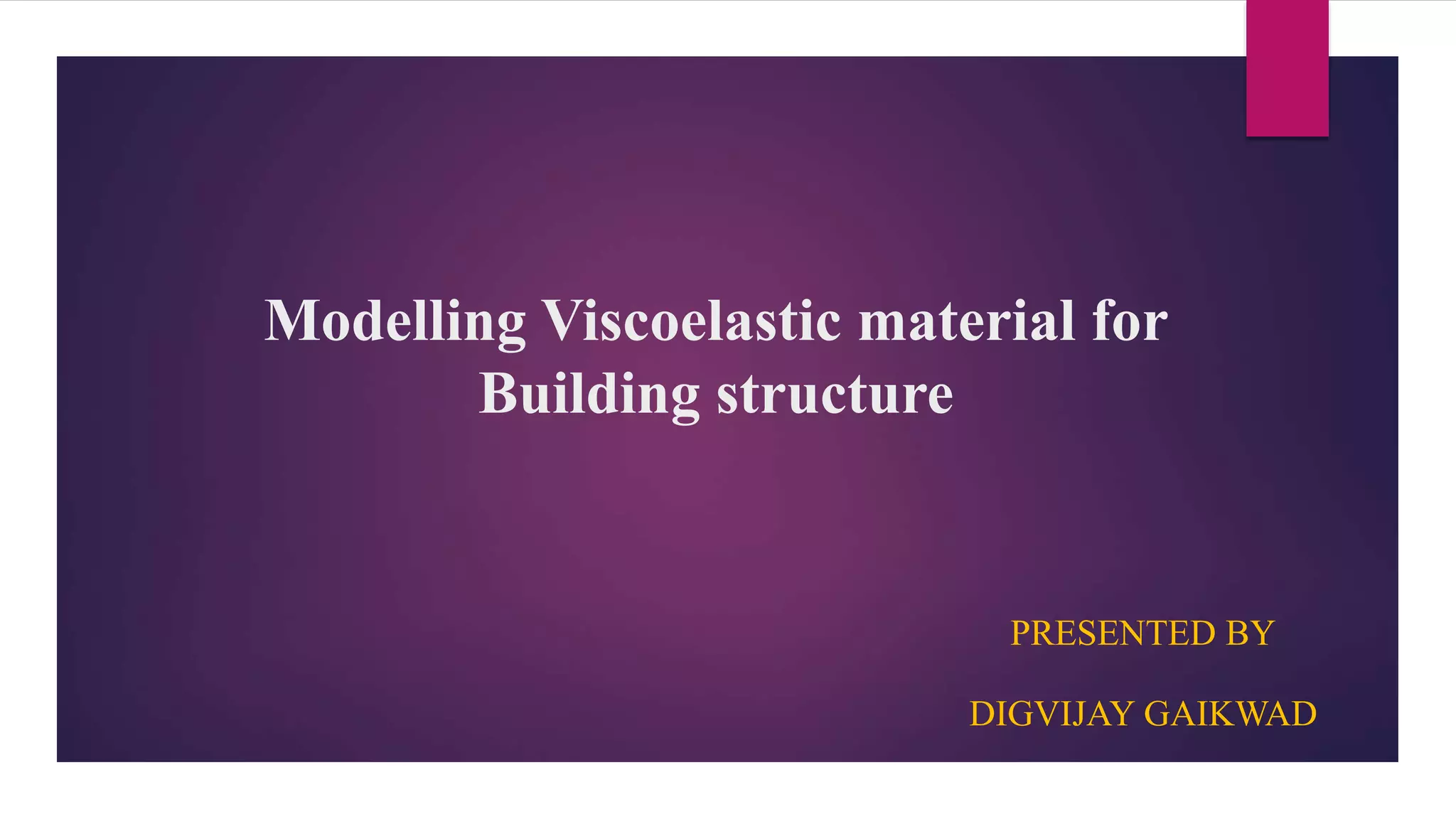 Modelling Viscoelastic material for Building structure

PRESENTED BY

DIGVIJAY GAIKWAD